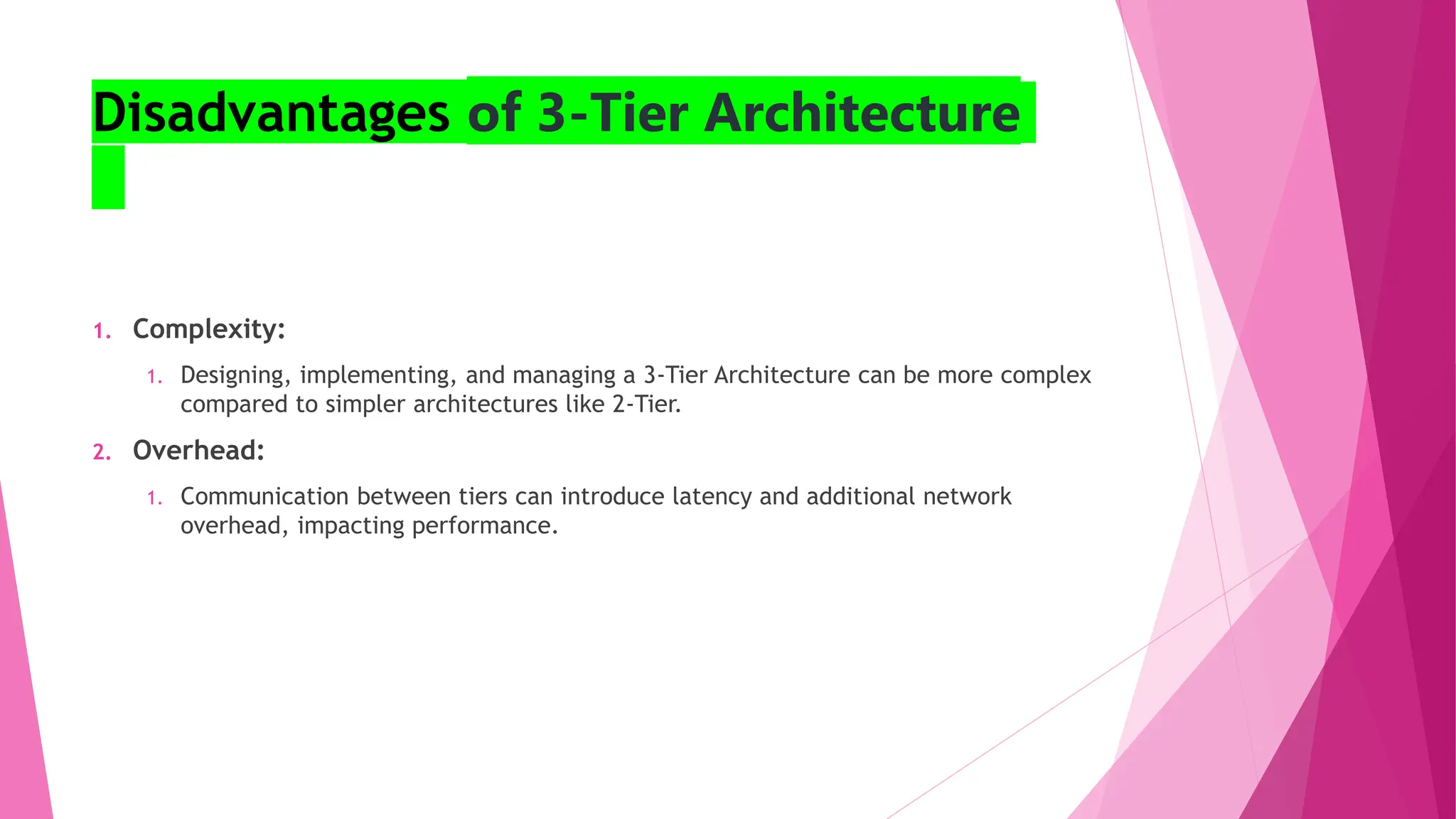 Disadvantages of 3-Tier Architecture

1. Complexity:

1. Designing, implementing, and managing a 3-Tier Architecture can be more complex compared to simpler architectures like 2-Tier.

2. Overhead:

1. Communication between tiers can introduce latency and additional network overhead, impacting performance.